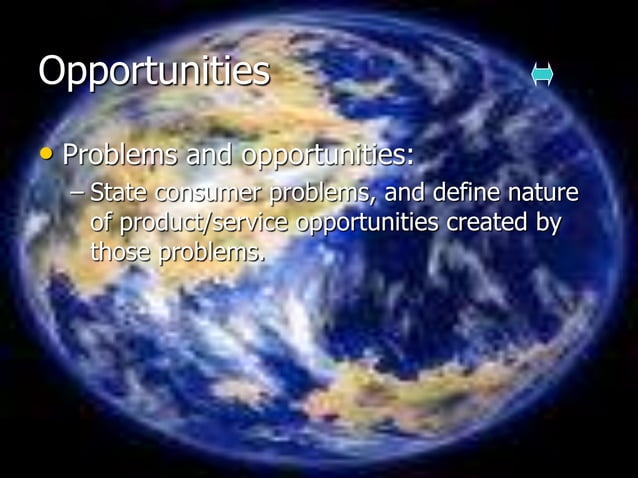 Opportunities

• Problems and opportunities:
– State consumer problems, and define nature of product/service opportunities created by those problems.